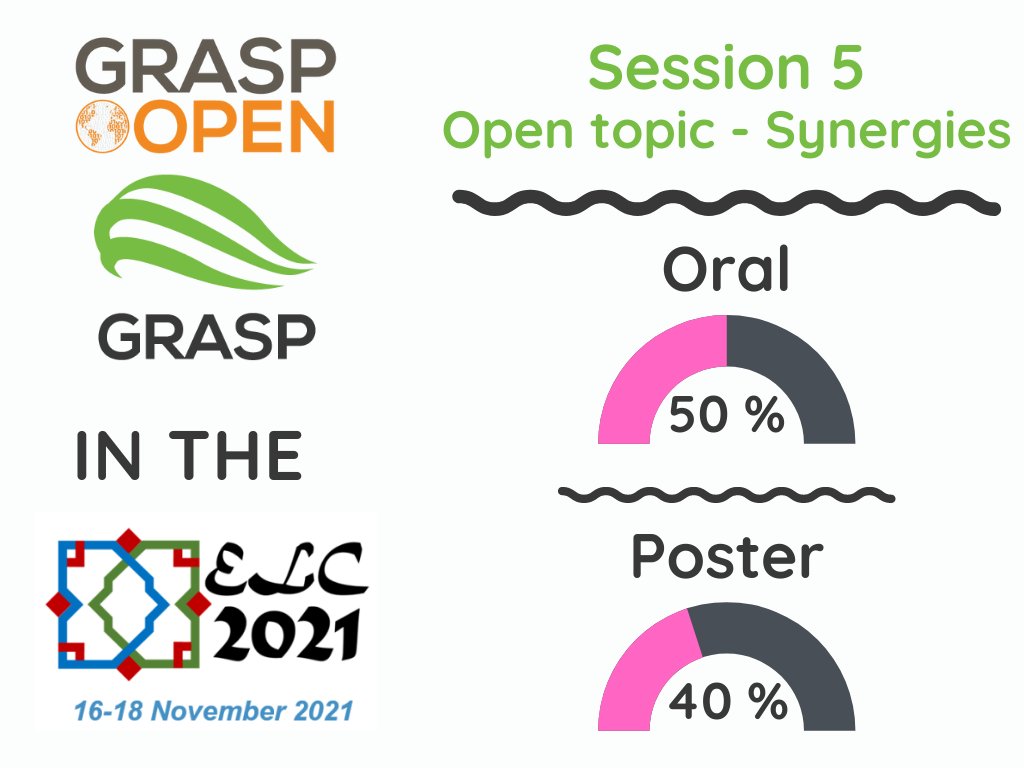 GRASP OPEN

GRASP

IN THE

ELC 2021

16-18 November 2021

Session 5
Open topic - Synergies

Oral

50 %

Poster

40 %